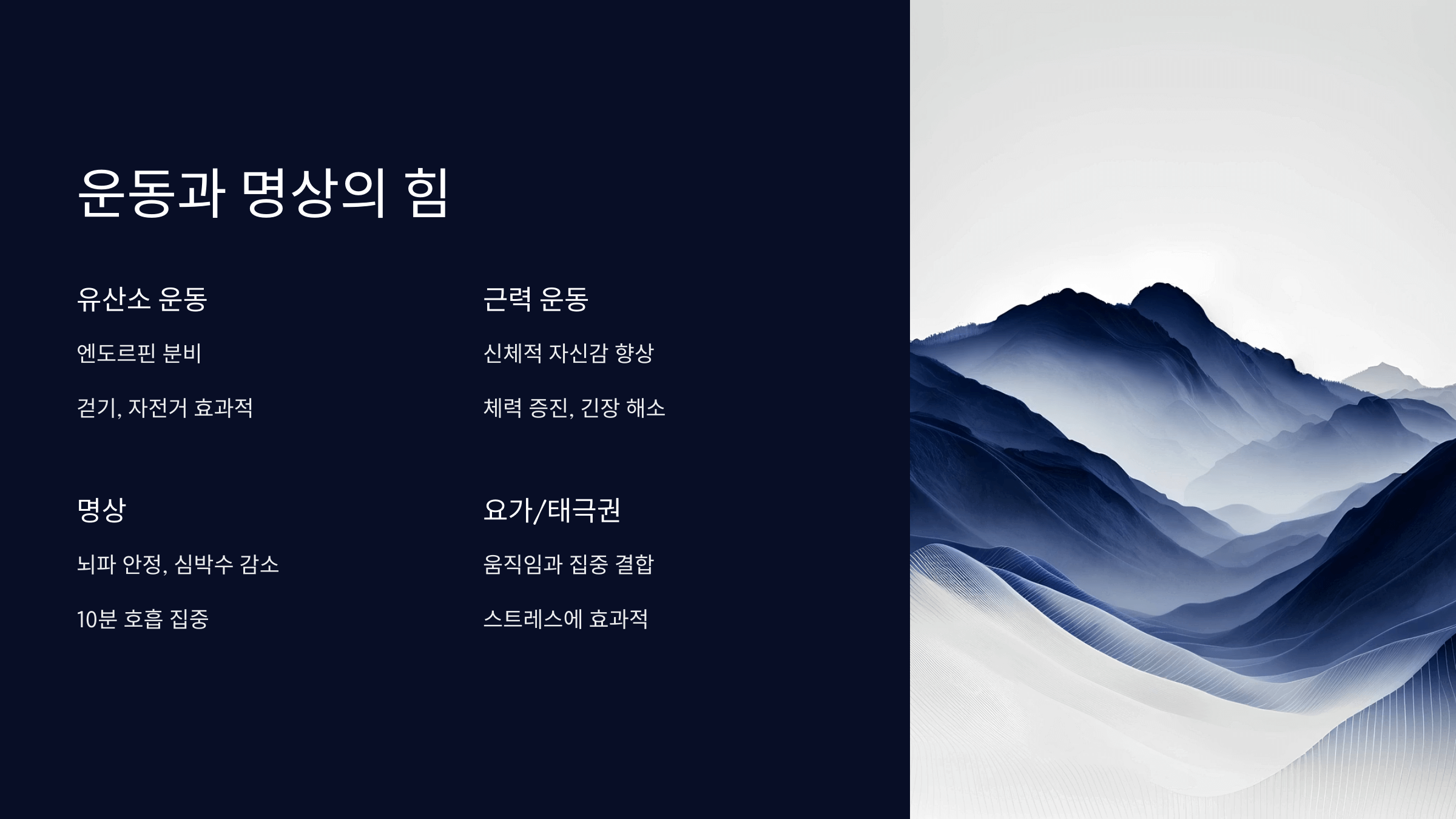 운동과 명상의 힘

유산소 운동

엔도르핀 분비

걷기, 자전거 효과적

근력 운동

신체적 자신감 향상

체력 증진, 긴장 해소

명상

뇌파 안정, 심박수 감소

10분 호흡 집중

요가/태극권

움직임과 집중 결합

스트레스에 효과적